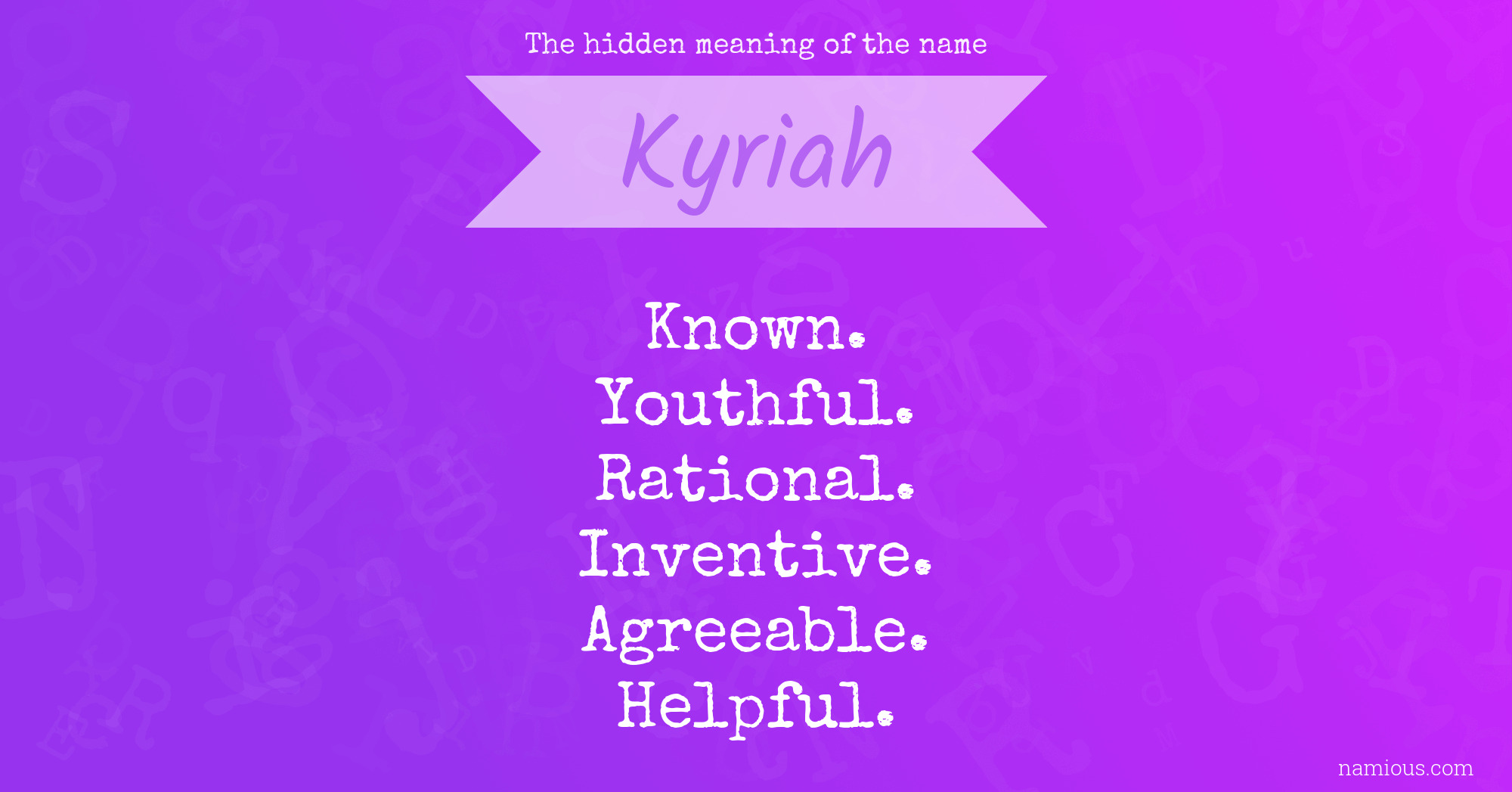 The hidden meaning of the name

Kyriah

Known.
Youthful.
Rational.
Inventive.
Agreeable.
Helpful.

namious.com